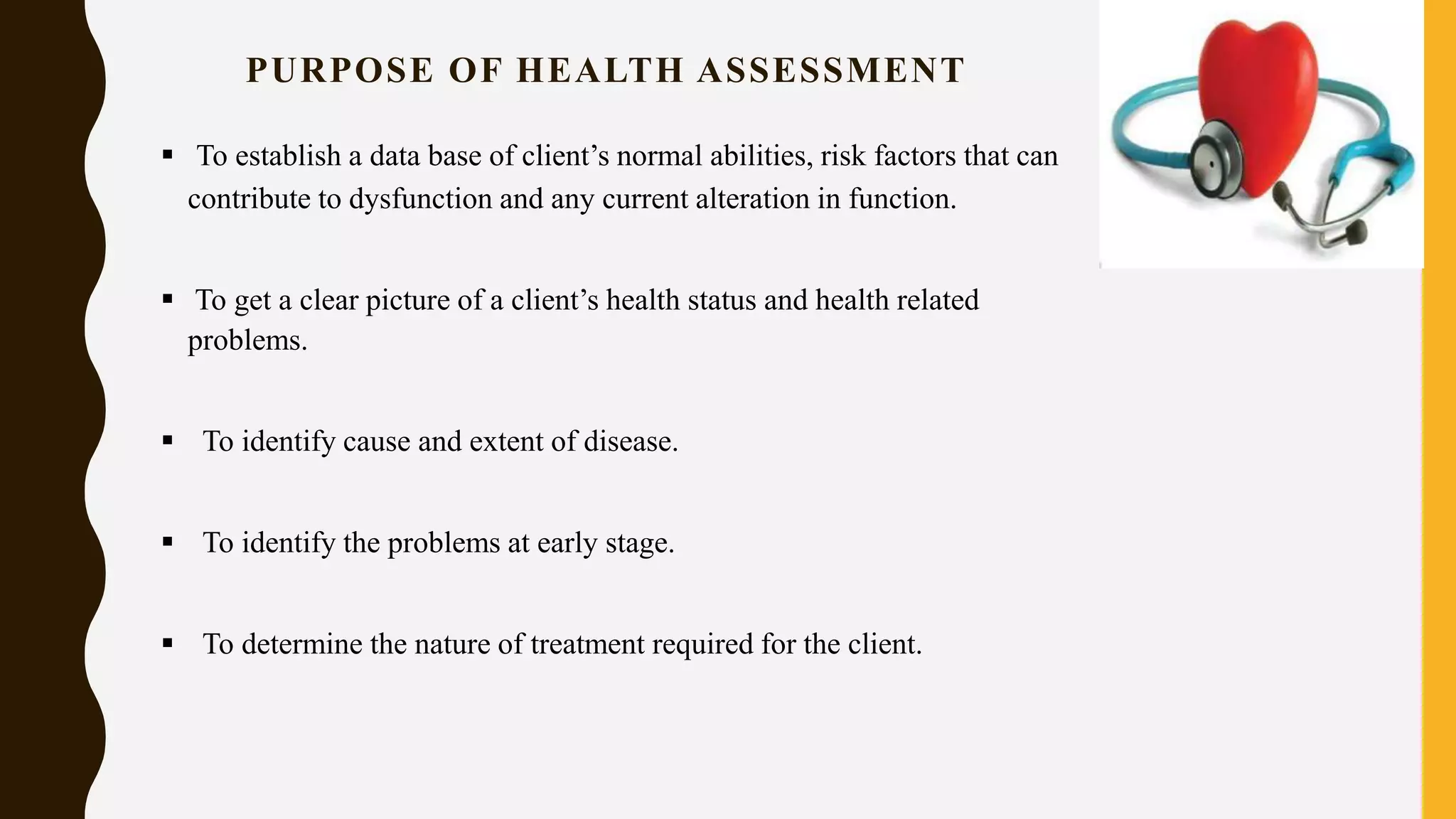 PURPOSE OF HEALTH ASSESSMENT

▪ To establish a data base of client’s normal abilities, risk factors that can contribute to dysfunction and any current alteration in function.

▪ To get a clear picture of a client’s health status and health related problems.

▪ To identify cause and extent of disease.

▪ To identify the problems at early stage.

▪ To determine the nature of treatment required for the client.